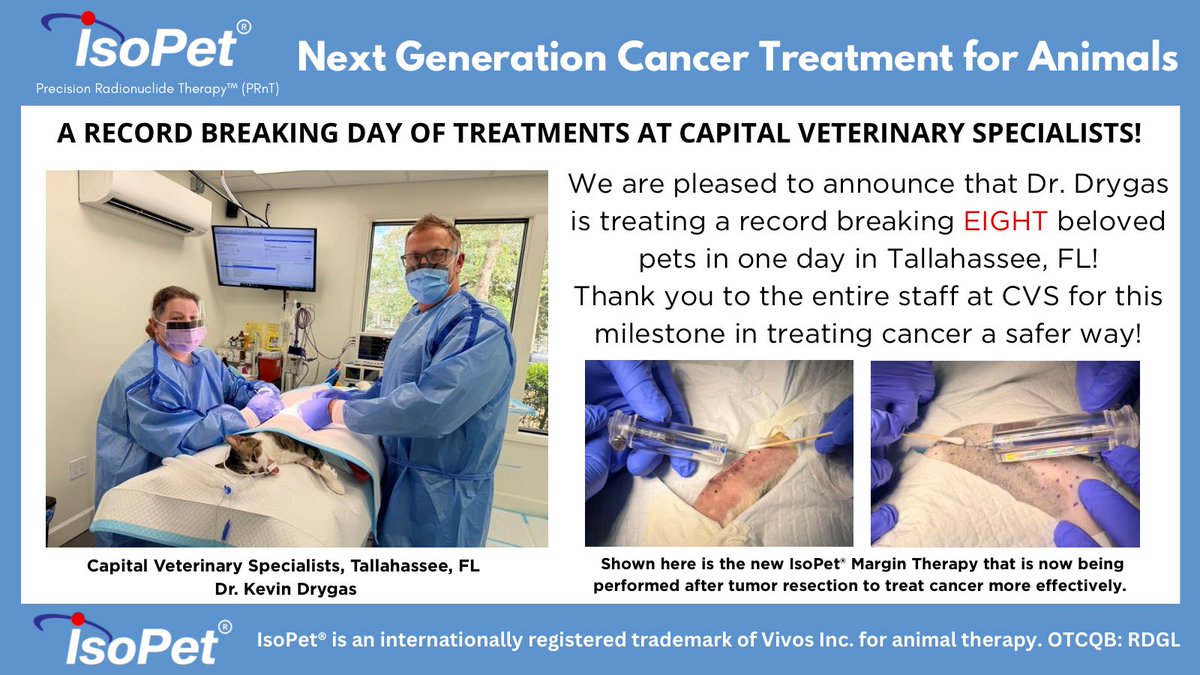 IsoPet®
Precision Radionuclide Therapy™ (PRnT)

Next Generation Cancer Treatment for Animals

A RECORD BREAKING DAY OF TREATMENTS AT CAPITAL VETERINARY SPECIALISTS!

We are pleased to announce that Dr. Drygas is treating a record breaking EIGHT beloved pets in one day in Tallahassee, FL! Thank you to the entire staff at CVS for this milestone in treating cancer a safer way!

Capital Veterinary Specialists, Tallahassee, FL
Dr. Kevin Drygas

Shown here is the new IsoPet® Margin Therapy that is now being performed after tumor resection to treat cancer more effectively.

IsoPet®

IsoPet® is an internationally registered trademark of Vivos Inc. for animal therapy. OTCQB: RDGL